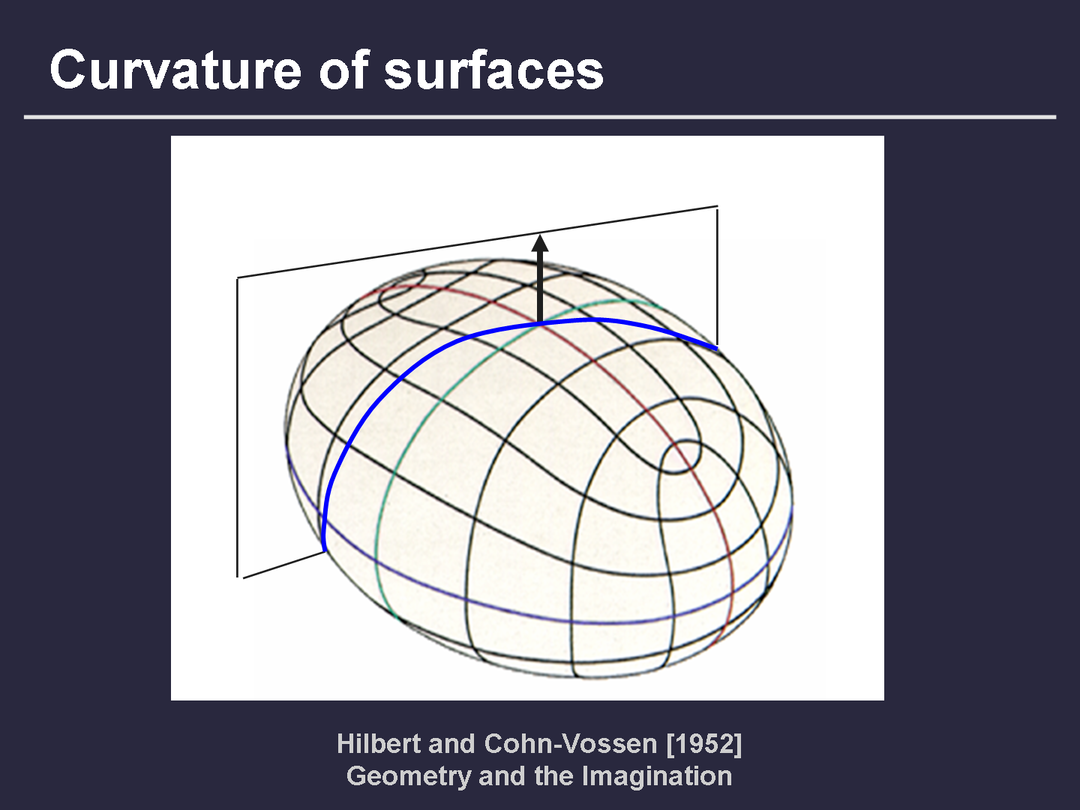 Curvature of surfaces

Hilbert and Cohn-Vossen [1952]
Geometry and the Imagination